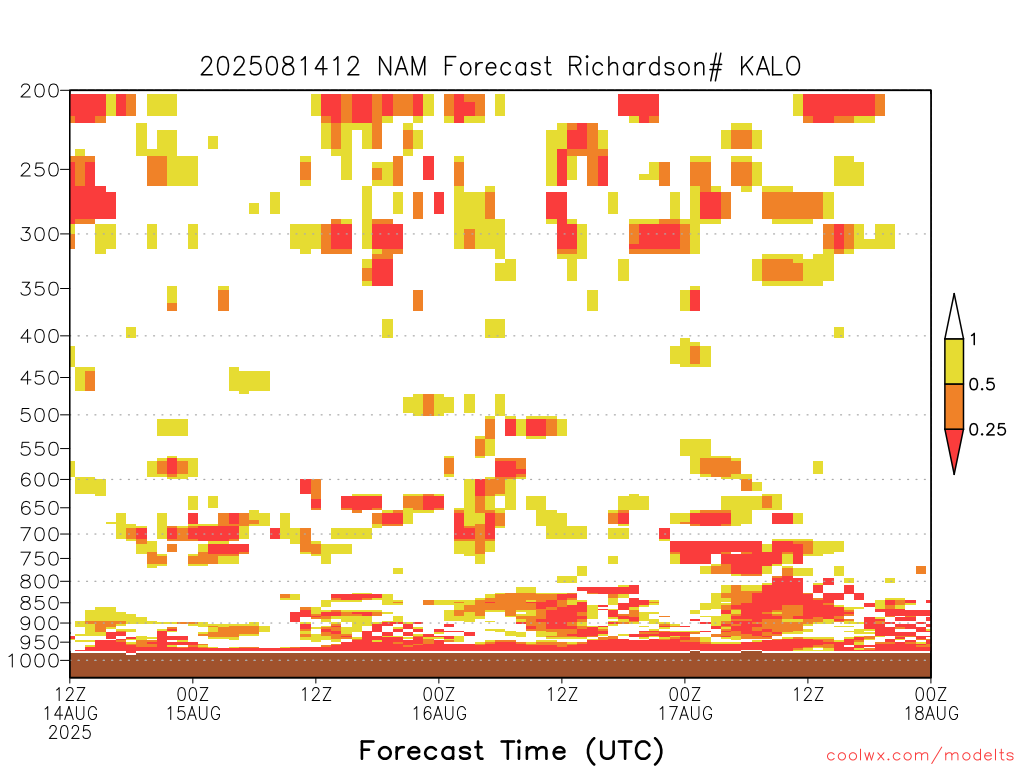 2025081412 NAM Forecast Richardson# KALO

200
250
300
350
400
450
500
550
600
650
700
750
800
850
900
950
1000

1
0.5
0.25

12Z
14AUG
2025
00Z
15AUG
12Z
00Z
16AUG
12Z
00Z
17AUG
12Z
00Z
18AUG

Forecast Time (UTC)

coolwx.com/modelts